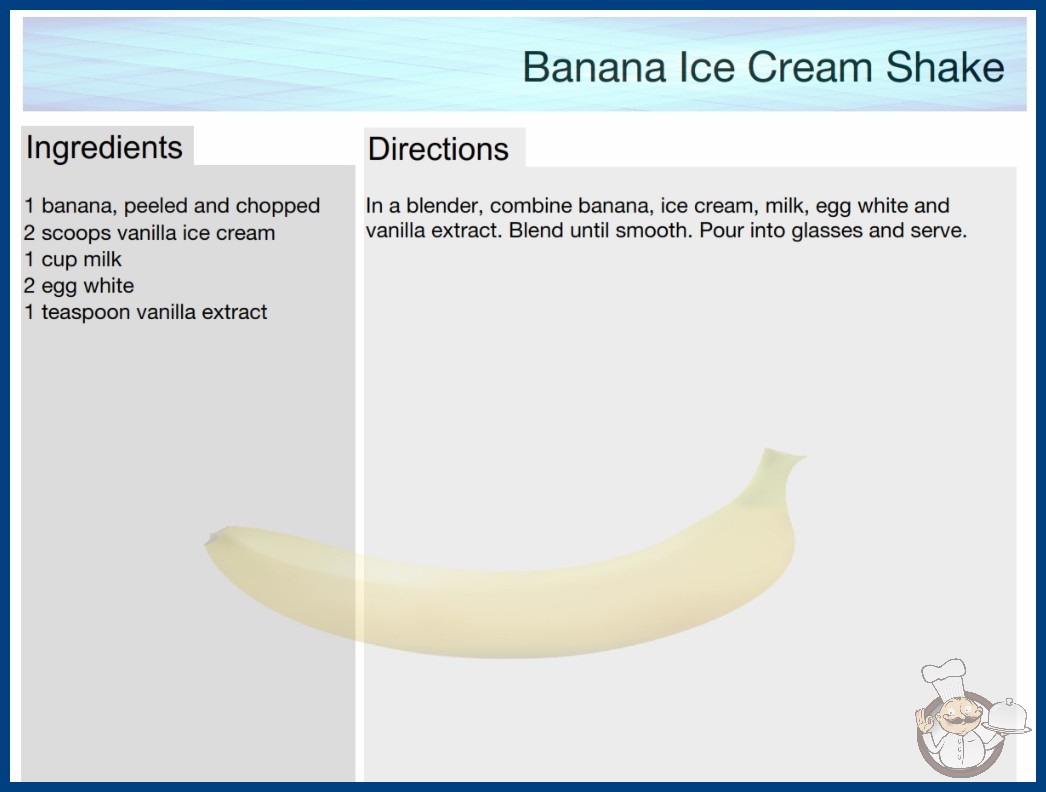 Banana Ice Cream Shake

Ingredients

1 banana, peeled and chopped
2 scoops vanilla ice cream
1 cup milk
2 egg white
1 teaspoon vanilla extract

Directions

In a blender, combine banana, ice cream, milk, egg white and vanilla extract. Blend until smooth. Pour into glasses and serve.